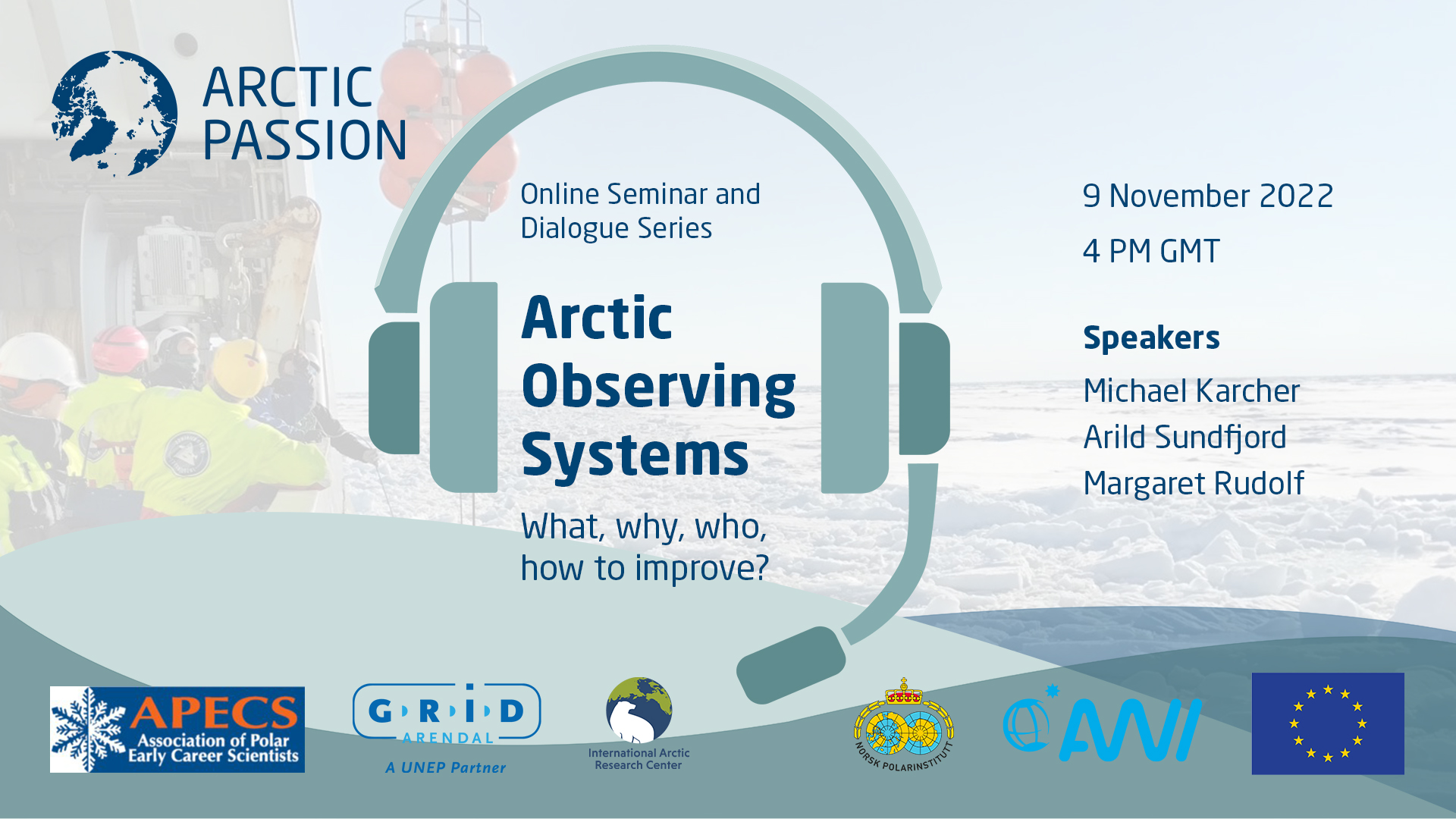 ARCTIC PASSION

Online Seminar and Dialogue Series

Arctic Observing Systems

What, why, who, how to improve?

9 November 2022

4 PM GMT

Speakers

Michael Karcher

Arild Sundfjord

Margaret Rudolf

APECS Association of Polar Early Career Scientists

GRID ARENDAL A UNEP Partner

International Arctic Research Center

NORSK POLARINSTITUTT

AWI